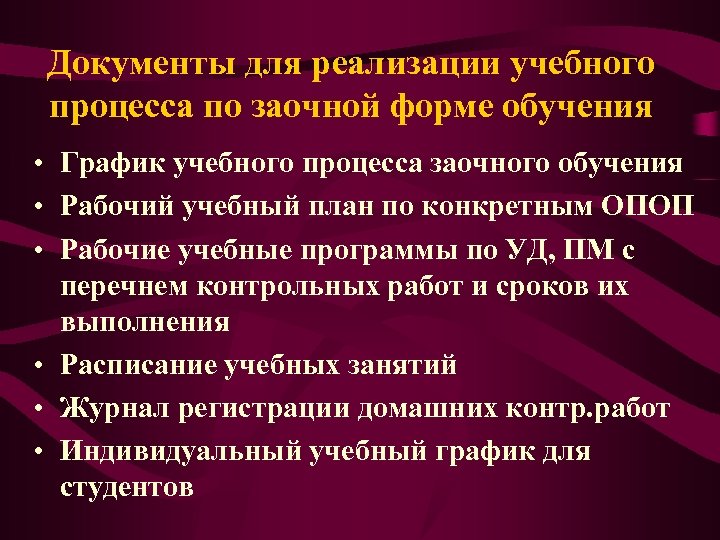 Документы для реализации учебного процесса по заочной форме обучения

• График учебного процесса заочного обучения
• Рабочий учебный план по конкретным ОПОП
• Рабочие учебные программы по УД, ПМ с перечнем контрольных работ и сроков их выполнения
• Расписание учебных занятий
• Журнал регистрации домашних контр.работ
• Индивидуальный учебный график для студентов